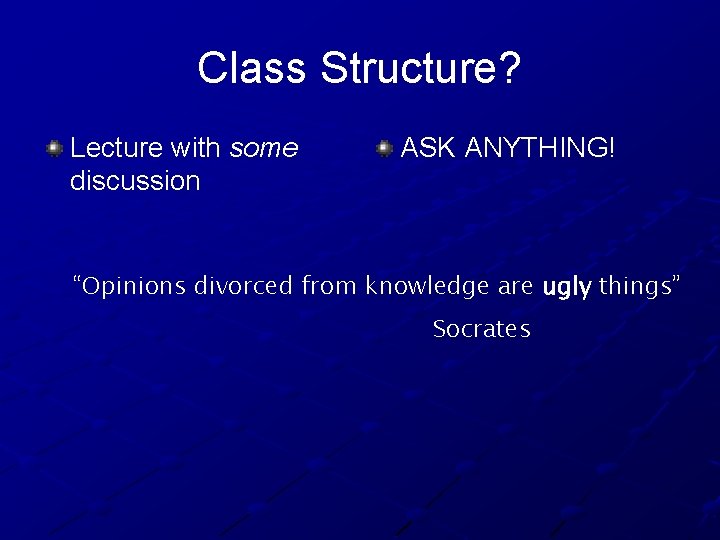 Class Structure?

Lecture with some discussion

ASK ANYTHING!

“Opinions divorced from knowledge are ugly things”

Socrates